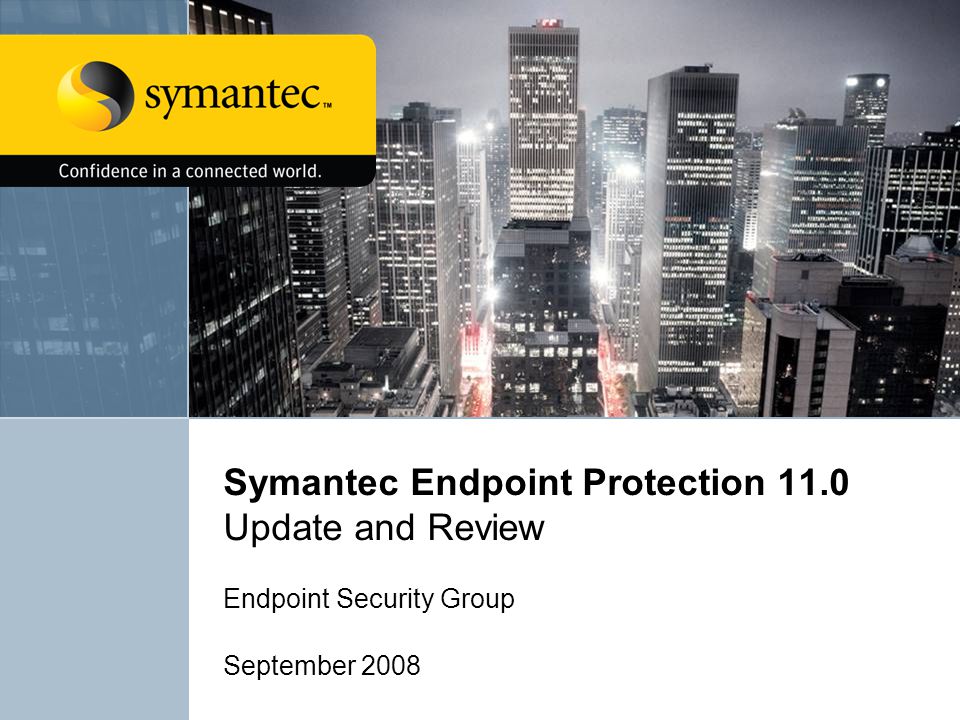 symantec™

Confidence in a connected world.

Symantec Endpoint Protection 11.0
Update and Review

Endpoint Security Group

September 2008